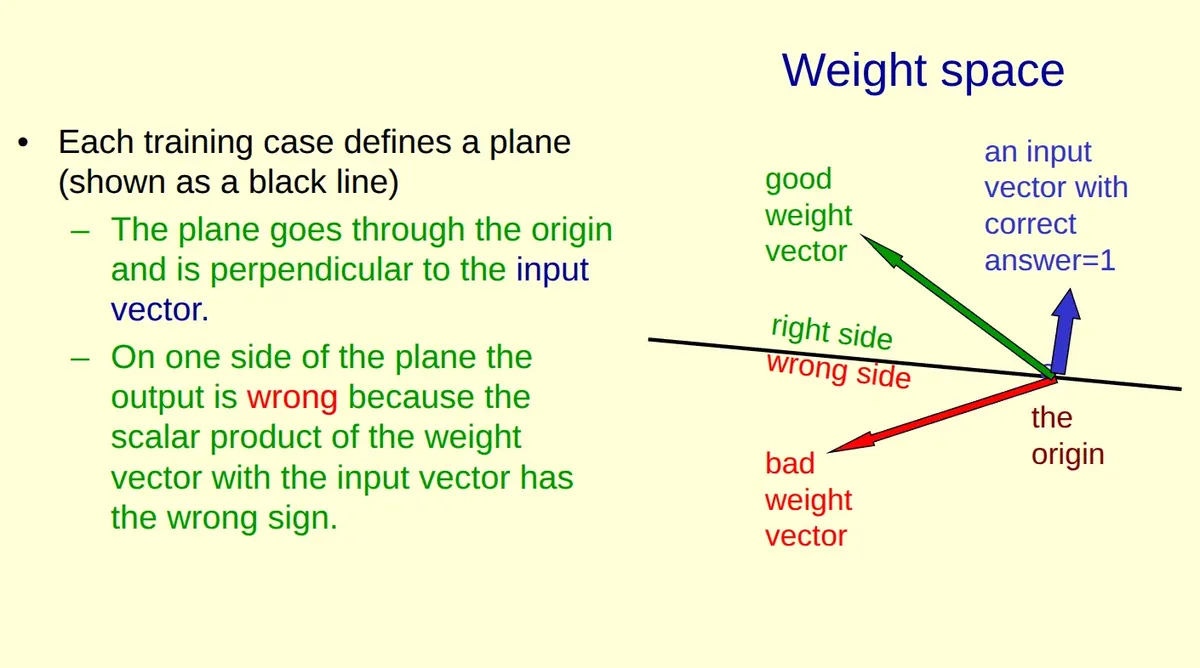 Weight space

• Each training case defines a plane (shown as a black line)
– The plane goes through the origin and is perpendicular to the input vector.
– On one side of the plane the output is wrong because the scalar product of the weight vector with the input vector has the wrong sign.

good weight vector

an input vector with correct answer=1

right side
wrong side

the origin

bad weight vector